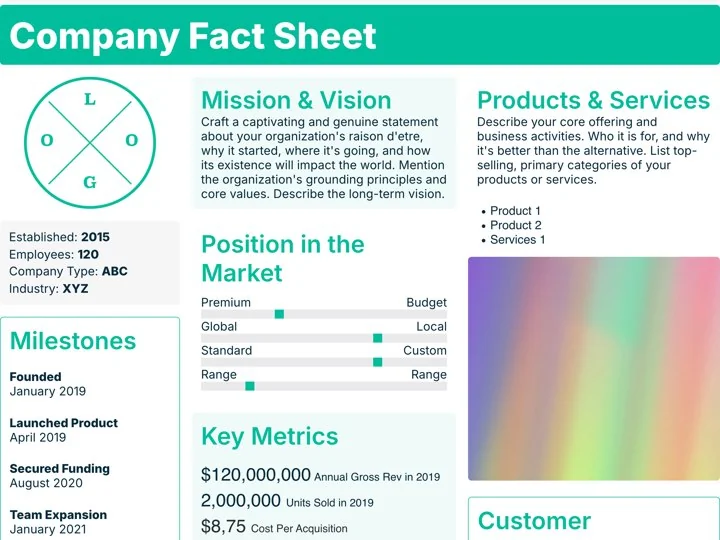 Company Fact Sheet

L
O O
G

Established: 2015
Employees: 120
Company Type: ABC
Industry: XYZ

Milestones

Founded
January 2019

Launched Product
April 2019

Secured Funding
August 2020

Team Expansion
January 2021

Mission & Vision

Craft a captivating and genuine statement about your organization's raison d'etre, why it started, where it's going, and how its existence will impact the world. Mention the organization's grounding principles and core values. Describe the long-term vision.

Position in the Market

Premium Budget
Global Local
Standard Custom
Range Range

Key Metrics

$120,000,000 Annual Gross Rev in 2019
2,000,000 Units Sold in 2019
$8,75 Cost Per Acquisition

Products & Services

Describe your core offering and business activities. Who it is for, and why it's better than the alternative. List top-selling, primary categories of your products or services.

• Product 1
• Product 2
• Services 1

Customer